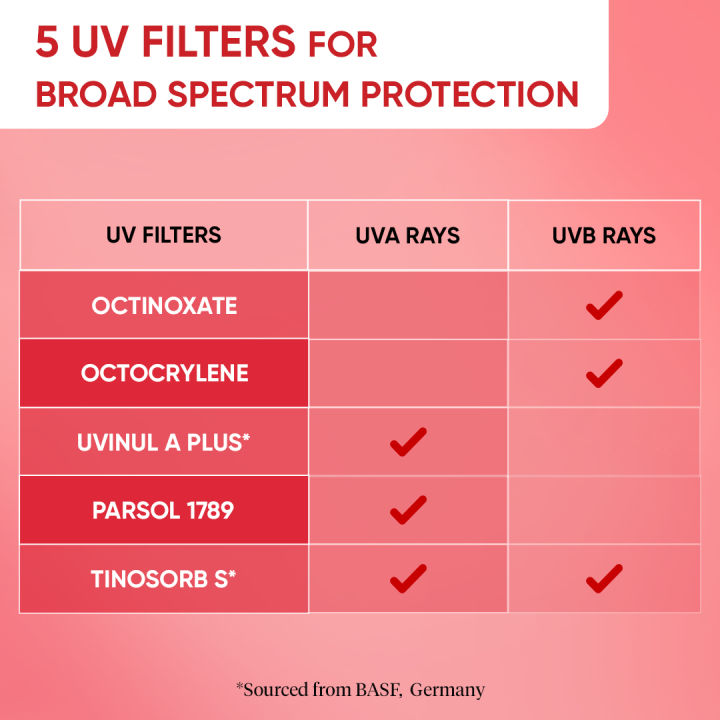 5 UV FILTERS FOR BROAD SPECTRUM PROTECTION

| UV FILTERS | UVA RAYS | UVB RAYS |
|---|---|---|
| OCTINOXATE | | ✓ |
| OCTOCRYLENE | | ✓ |
| UVINUL A PLUS* | ✓ | |
| PARSOL 1789 | ✓ | |
| TINOSORB S* | ✓ | ✓ |

*Sourced from BASF, Germany